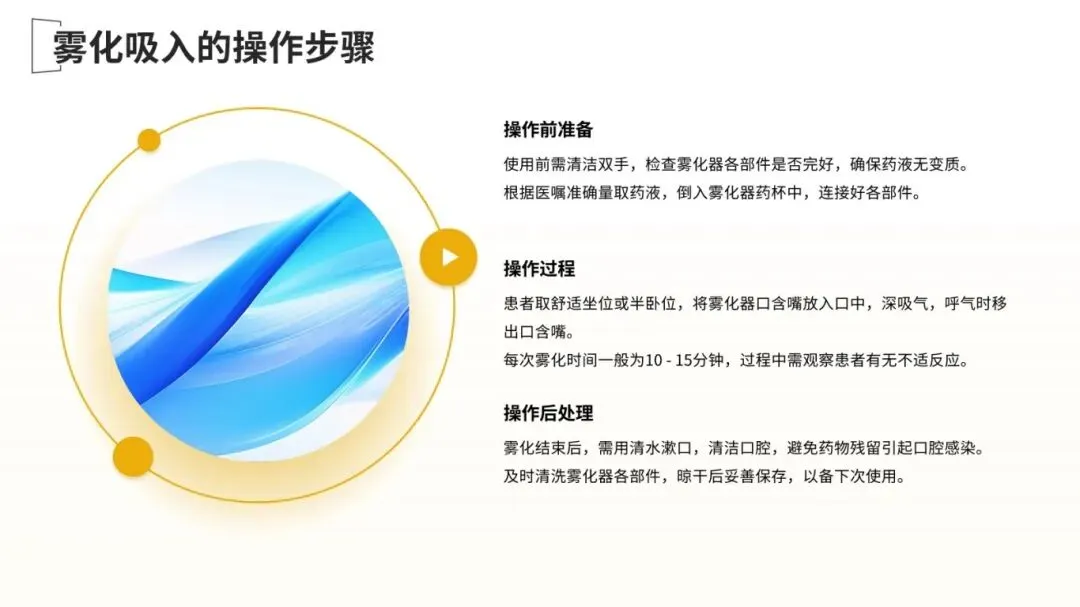 雾化吸入的操作步骤

操作前准备

使用前需清洁双手，检查雾化器各部件是否完好，确保药液无变质。

根据医嘱准确量取药液，倒入雾化器药杯中，连接好各部件。

操作过程

患者取舒适坐位或半卧位，将雾化器口含嘴放入口中，深吸气，呼气时移出口含嘴。

每次雾化时间一般为10 - 15分钟，过程中需观察患者有无不适反应。

操作后处理

雾化结束后，需用清水漱口，清洁口腔，避免药物残留引起口腔感染。

及时清洗雾化器各部件，晾干后妥善保存，以备下次使用。